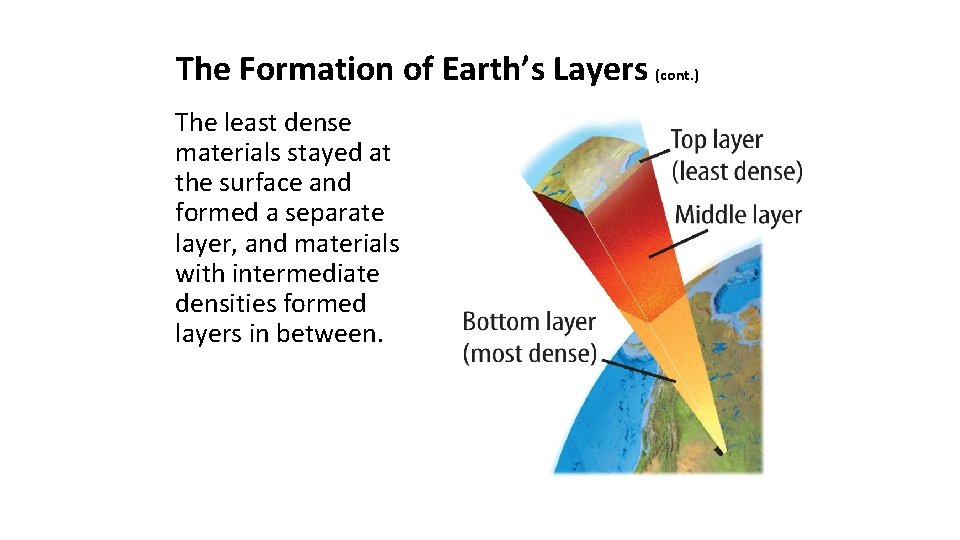 The Formation of Earth's Layers (cont.)

The least dense materials stayed at the surface and formed a separate layer, and materials with intermediate densities formed layers in between.

Top layer (least dense)

Middle layer

Bottom layer (most dense)